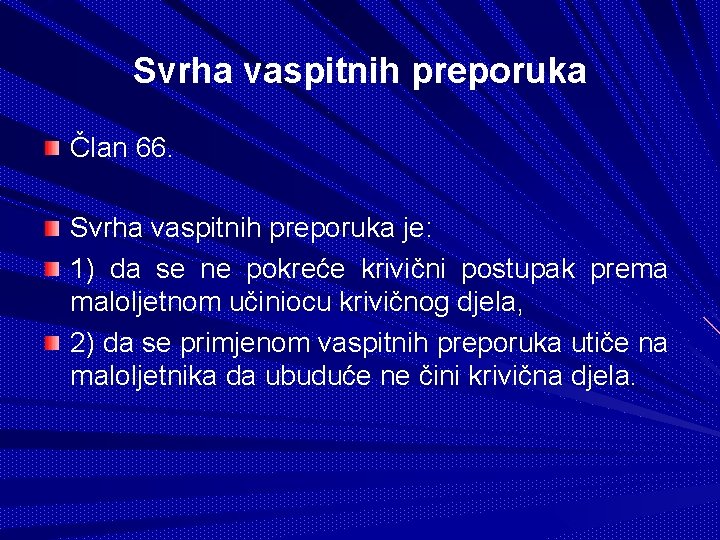 Svrha vaspitnih preporuka

Član 66.

Svrha vaspitnih preporuka je:

1) da se ne pokreće krivični postupak prema maloljetnom učiniocu krivičnog djela,

2) da se primjenom vaspitnih preporuka utiče na maloljetnika da ubuduće ne čini krivična djela.